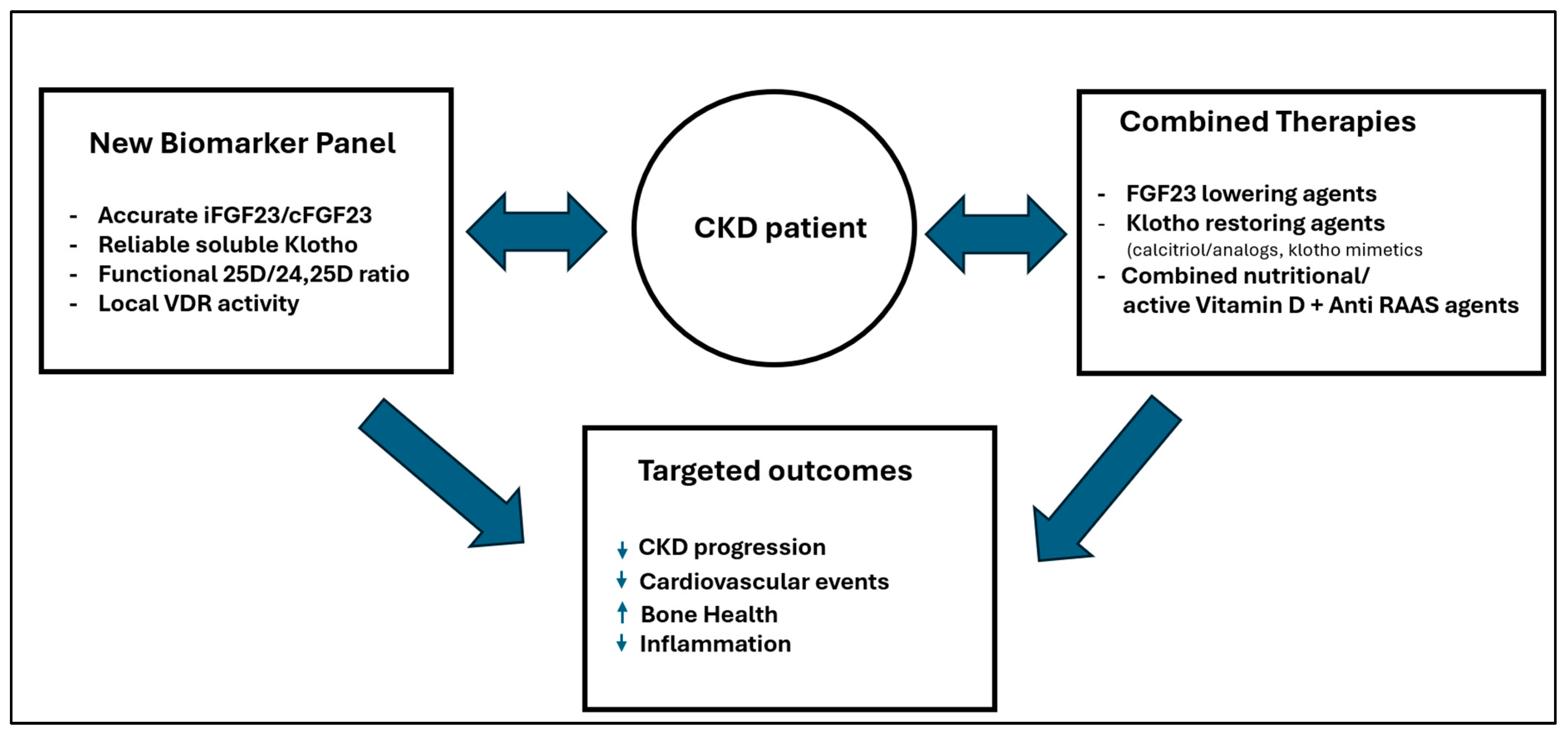 New Biomarker Panel

- Accurate iFGF23/cFGF23
- Reliable soluble Klotho
- Functional 25D/24,25D ratio
- Local VDR activity

CKD patient

Combined Therapies

- FGF23 lowering agents
- Klotho restoring agents (calcitriol/analogs, klotho mimetics
- Combined nutritional/ active Vitamin D + Anti RAAS agents

Targeted outcomes

↓ CKD progression
↓ Cardiovascular events
↑ Bone Health
↓ Inflammation